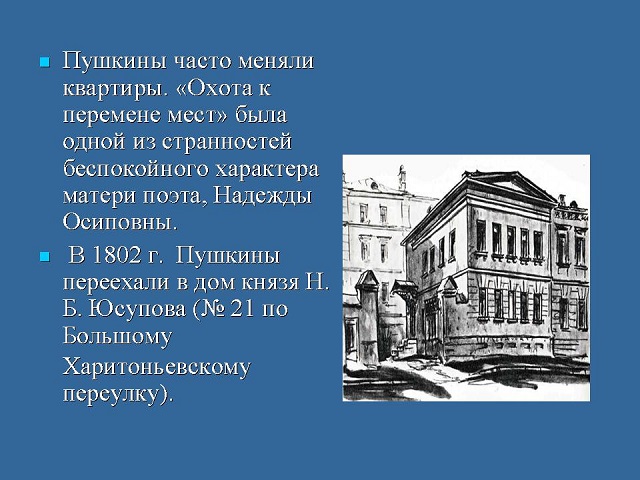 Пушкины часто меняли квартиры. «Охота к перемене мест» была одной из странностей беспокойного характера матери поэта, Надежды Осиповны.

В 1802 г. Пушкины переехали в дом князя Н. Б. Юсупова (№ 21 по Большому Харитоньевскому переулку).